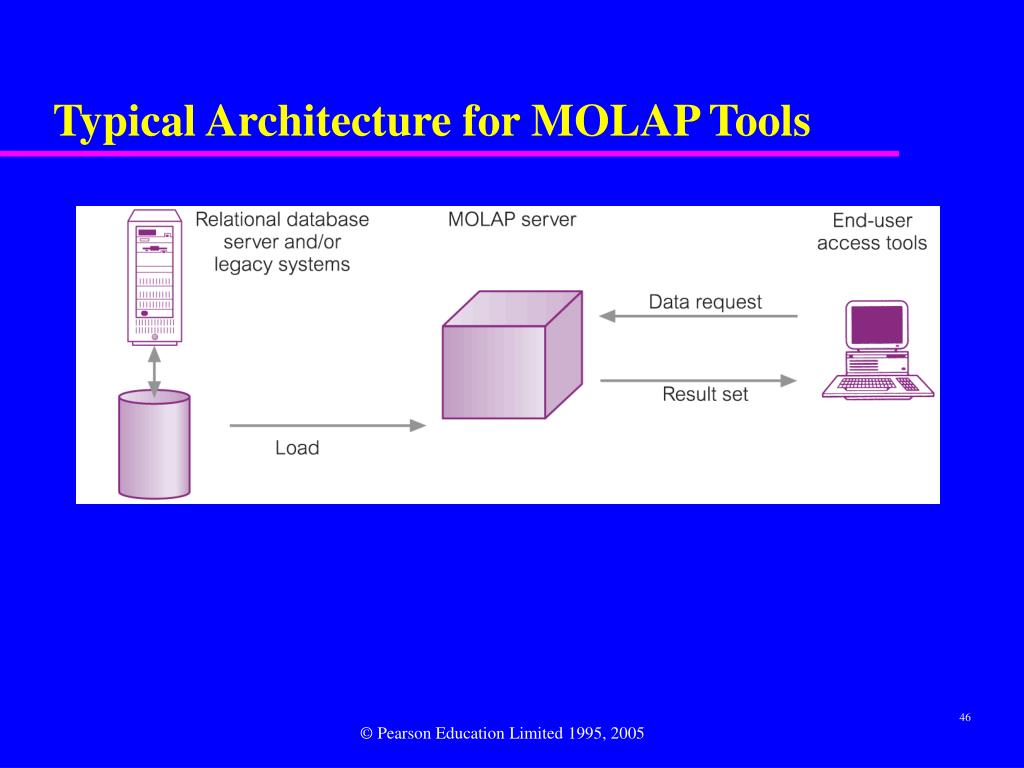 Typical Architecture for MOLAP Tools

Relational database server and/or legacy systems

MOLAP server

End-user access tools

Data request

Result set

Load

46

© Pearson Education Limited 1995, 2005